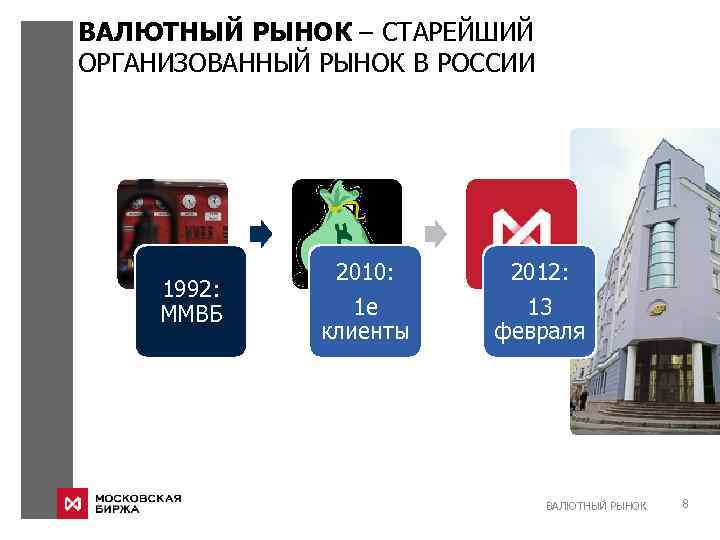 ВАЛЮТНЫЙ РЫНОК – СТАРЕЙШИЙ ОРГАНИЗОВАННЫЙ РЫНОК В РОССИИ

1992: ММВБ

2010: 1е клиенты

2012: 13 февраля

МОСКОВСКАЯ БИРЖА

ВАЛЮТНЫЙ РЫНОК

8